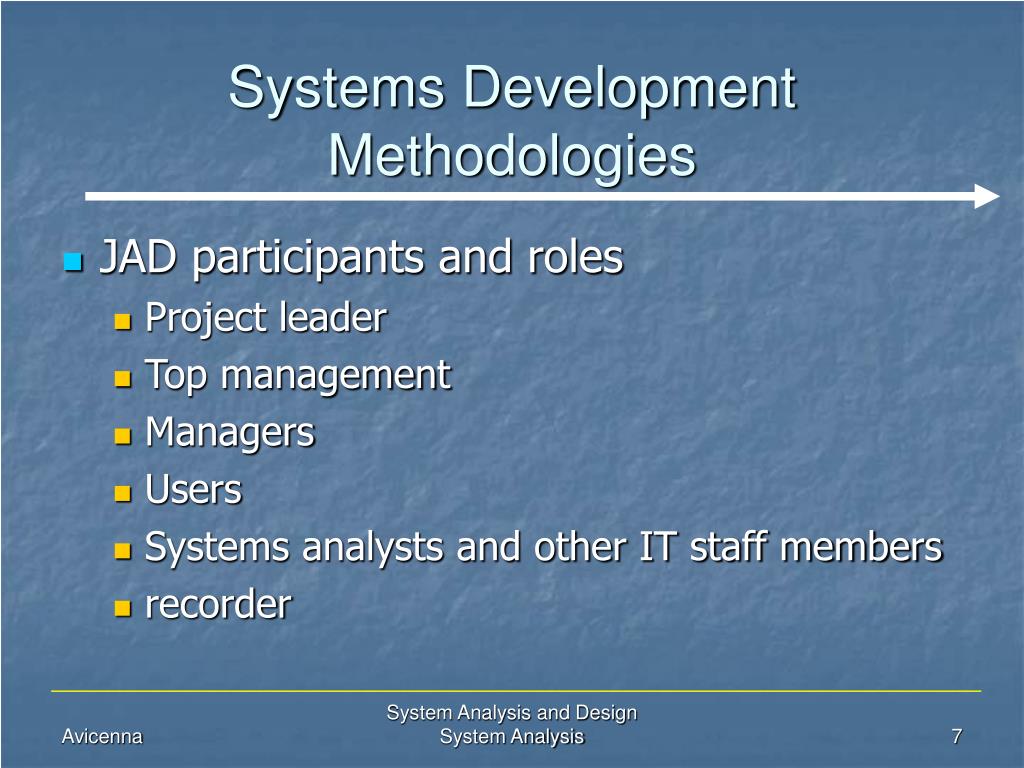 Systems Development Methodologies

JAD participants and roles
Project leader
Top management
Managers
Users
Systems analysts and other IT staff members
recorder

Avicenna

System Analysis and Design
System Analysis

7